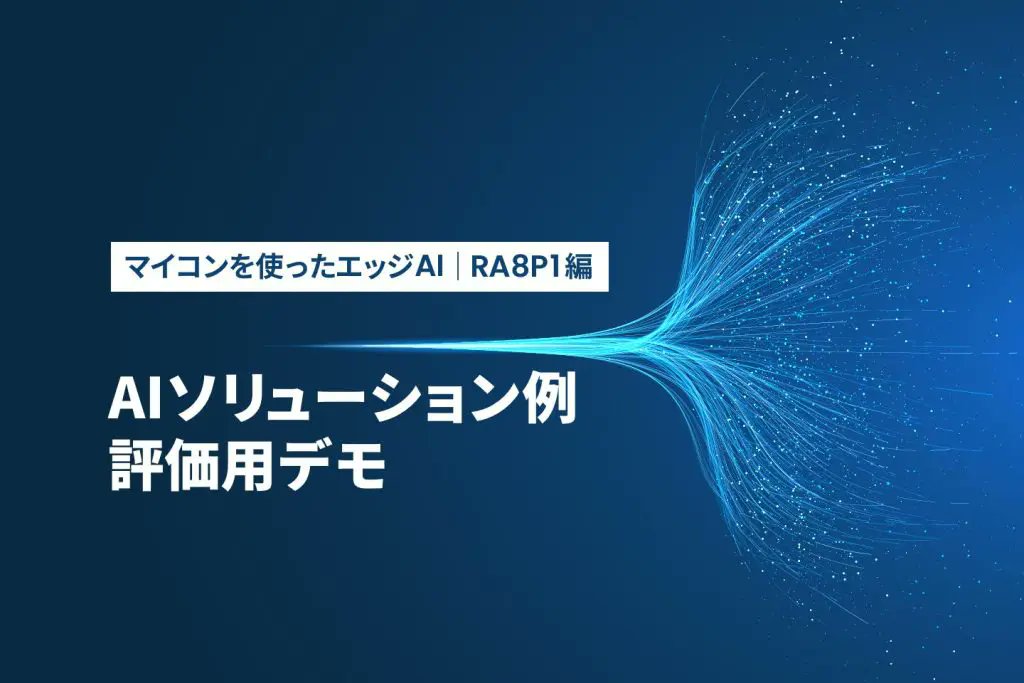 マイコンを使ったエッジAI｜RA8P1編

AIソリューション例
評価用デモ